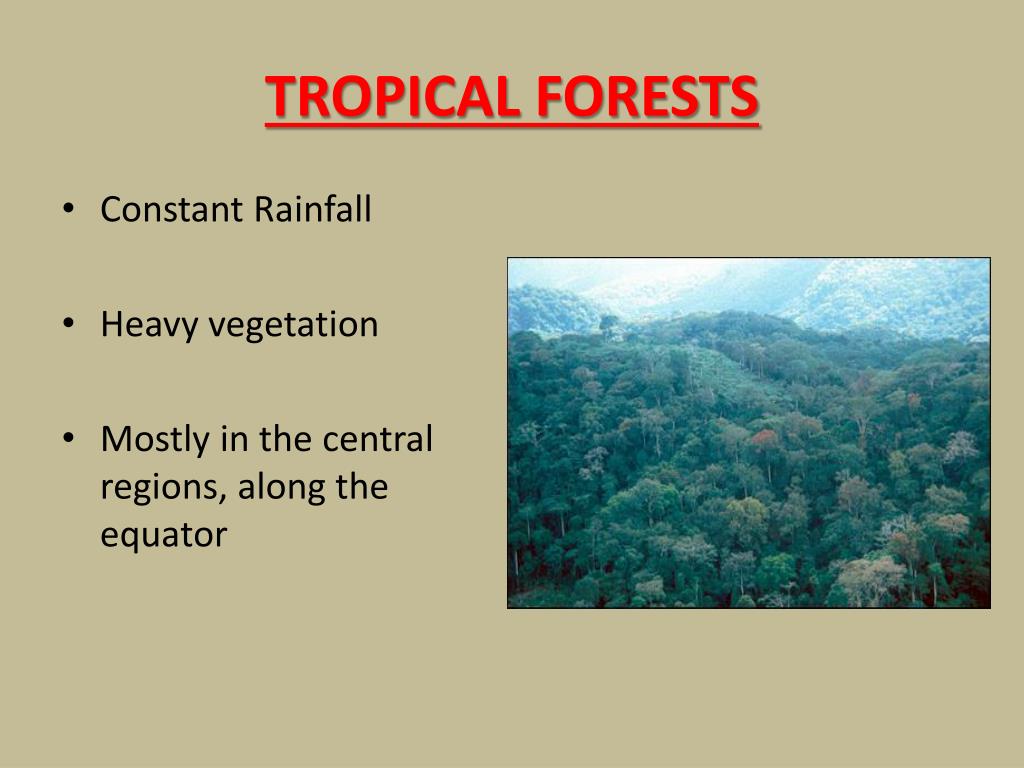 TROPICAL FORESTS

• Constant Rainfall

• Heavy vegetation

• Mostly in the central regions, along the equator